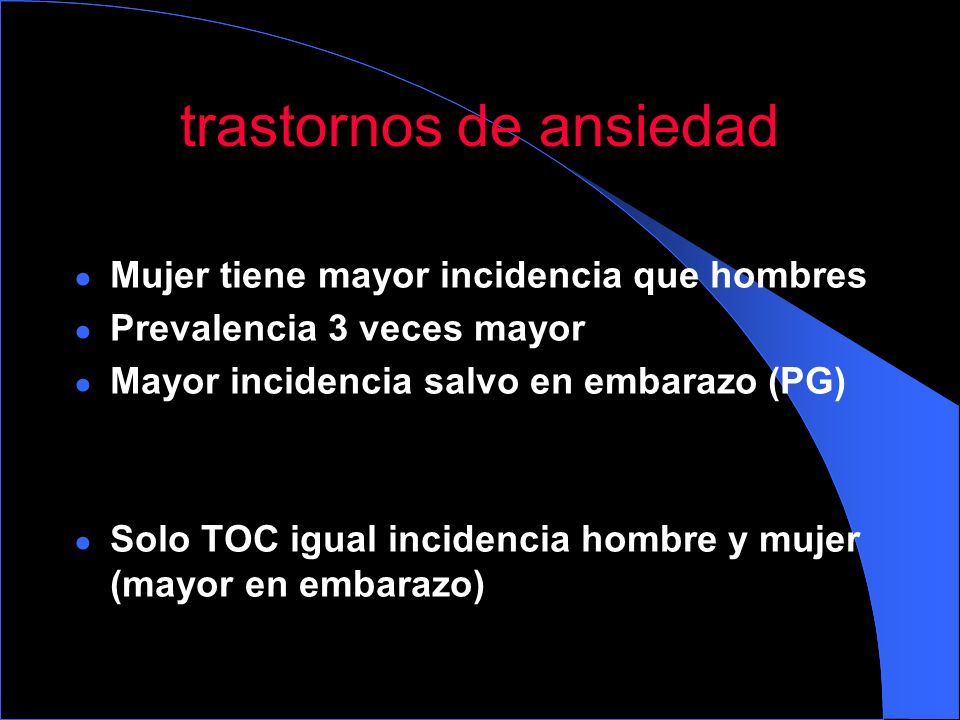 trastornos de ansiedad

- Mujer tiene mayor incidencia que hombres
- Prevalencia 3 veces mayor
- Mayor incidencia salvo en embarazo (PG)

- Solo TOC igual incidencia hombre y mujer (mayor en embarazo)